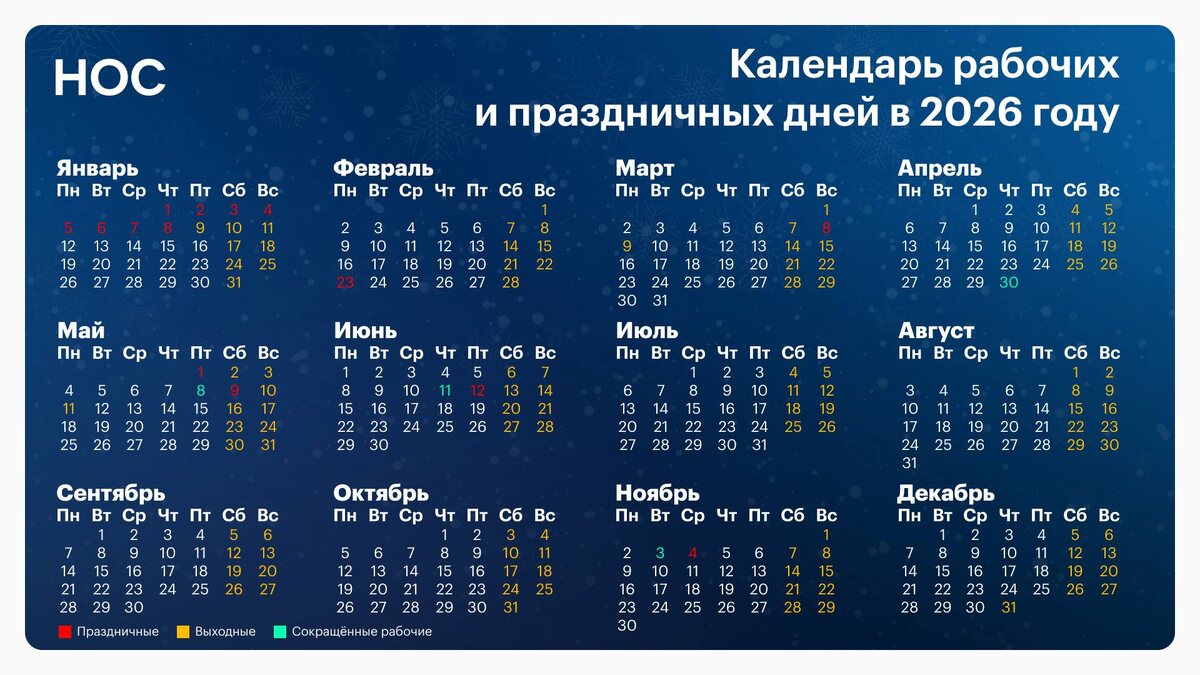 НОС

Календарь рабочих и праздничных дней в 2026 году

Январь
| Пн | Вт | Ср | Чт | Пт | Сб | Вс |
|---|---|---|---|---|---|---|
| | | | 1 | 2 | 3 | 4 |
| 5 | 6 | 7 | 8 | 9 | 10 | 11 |
| 12 | 13 | 14 | 15 | 16 | 17 | 18 |
| 19 | 20 | 21 | 22 | 23 | 24 | 25 |
| 26 | 27 | 28 | 29 | 30 | 31 | |

Февраль
| Пн | Вт | Ср | Чт | Пт | Сб | Вс |
|---|---|---|---|---|---|---|
| | | | | | | 1 |
| 2 | 3 | 4 | 5 | 6 | 7 | 8 |
| 9 | 10 | 11 | 12 | 13 | 14 | 15 |
| 16 | 17 | 18 | 19 | 20 | 21 | 22 |
| 23 | 24 | 25 | 26 | 27 | 28 | |

Март
| Пн | Вт | Ср | Чт | Пт | Сб | Вс |
|---|---|---|---|---|---|---|
| | | | | | | 1 |
| 2 | 3 | 4 | 5 | 6 | 7 | 8 |
| 9 | 10 | 11 | 12 | 13 | 14 | 15 |
| 16 | 17 | 18 | 19 | 20 | 21 | 22 |
| 23 | 24 | 25 | 26 | 27 | 28 | 29 |
| 30 | 31 | | | | | |

Апрель
| Пн | Вт | Ср | Чт | Пт | Сб | Вс |
|---|---|---|---|---|---|---|
| | | 1 | 2 | 3 | 4 | 5 |
| 6 | 7 | 8 | 9 | 10 | 11 | 12 |
| 13 | 14 | 15 | 16 | 17 | 18 | 19 |
| 20 | 21 | 22 | 23 | 24 | 25 | 26 |
| 27 | 28 | 29 | 30 | | | |

Май
| Пн | Вт | Ср | Чт | Пт | Сб | Вс |
|---|---|---|---|---|---|---|
| | | | | 1 | 2 | 3 |
| 4 | 5 | 6 | 7 | 8 | 9 | 10 |
| 11 | 12 | 13 | 14 | 15 | 16 | 17 |
| 18 | 19 | 20 | 21 | 22 | 23 | 24 |
| 25 | 26 | 27 | 28 | 29 | 30 | 31 |

Июнь
| Пн | Вт | Ср | Чт | Пт | Сб | Вс |
|---|---|---|---|---|---|---|
| 1 | 2 | 3 | 4 | 5 | 6 | 7 |
| 8 | 9 | 10 | 11 | 12 | 13 | 14 |
| 15 | 16 | 17 | 18 | 19 | 20 | 21 |
| 22 | 23 | 24 | 25 | 26 | 27 | 28 |
| 29 | 30 | | | | | |

Июль
| Пн | Вт | Ср | Чт | Пт | Сб | Вс |
|---|---|---|---|---|---|---|
| | | 1 | 2 | 3 | 4 | 5 |
| 6 | 7 | 8 | 9 | 10 | 11 | 12 |
| 13 | 14 | 15 | 16 | 17 | 18 | 19 |
| 20 | 21 | 22 | 23 | 24 | 25 | 26 |
| 27 | 28 | 29 | 30 | 31 | | |

Август
| Пн | Вт | Ср | Чт | Пт | Сб | Вс |
|---|---|---|---|---|---|---|
| | | | | | 1 | 2 |
| 3 | 4 | 5 | 6 | 7 | 8 | 9 |
| 10 | 11 | 12 | 13 | 14 | 15 | 16 |
| 17 | 18 | 19 | 20 | 21 | 22 | 23 |
| 24 | 25 | 26 | 27 | 28 | 29 | 30 |
| 31 | | | | | | |

Сентябрь
| Пн | Вт | Ср | Чт | Пт | Сб | Вс |
|---|---|---|---|---|---|---|
| | 1 | 2 | 3 | 4 | 5 | 6 |
| 7 | 8 | 9 | 10 | 11 | 12 | 13 |
| 14 | 15 | 16 | 17 | 18 | 19 | 20 |
| 21 | 22 | 23 | 24 | 25 | 26 | 27 |
| 28 | 29 | 30 | | | | |

Октябрь
| Пн | Вт | Ср | Чт | Пт | Сб | Вс |
|---|---|---|---|---|---|---|
| | | | 1 | 2 | 3 | 4 |
| 5 | 6 | 7 | 8 | 9 | 10 | 11 |
| 12 | 13 | 14 | 15 | 16 | 17 | 18 |
| 19 | 20 | 21 | 22 | 23 | 24 | 25 |
| 26 | 27 | 28 | 29 | 30 | 31 | |

Ноябрь
| Пн | Вт | Ср | Чт | Пт | Сб | Вс |
|---|---|---|---|---|---|---|
| | | | | | | 1 |
| 2 | 3 | 4 | 5 | 6 | 7 | 8 |
| 9 | 10 | 11 | 12 | 13 | 14 | 15 |
| 16 | 17 | 18 | 19 | 20 | 21 | 22 |
| 23 | 24 | 25 | 26 | 27 | 28 | 29 |
| 30 | | | | | | |

Декабрь
| Пн | Вт | Ср | Чт | Пт | Сб | Вс |
|---|---|---|---|---|---|---|
| | 1 | 2 | 3 | 4 | 5 | 6 |
| 7 | 8 | 9 | 10 | 11 | 12 | 13 |
| 14 | 15 | 16 | 17 | 18 | 19 | 20 |
| 21 | 22 | 23 | 24 | 25 | 26 | 27 |
| 28 | 29 | 30 | 31 | | | |

Праздничные  Выходные  Сокращённые рабочие